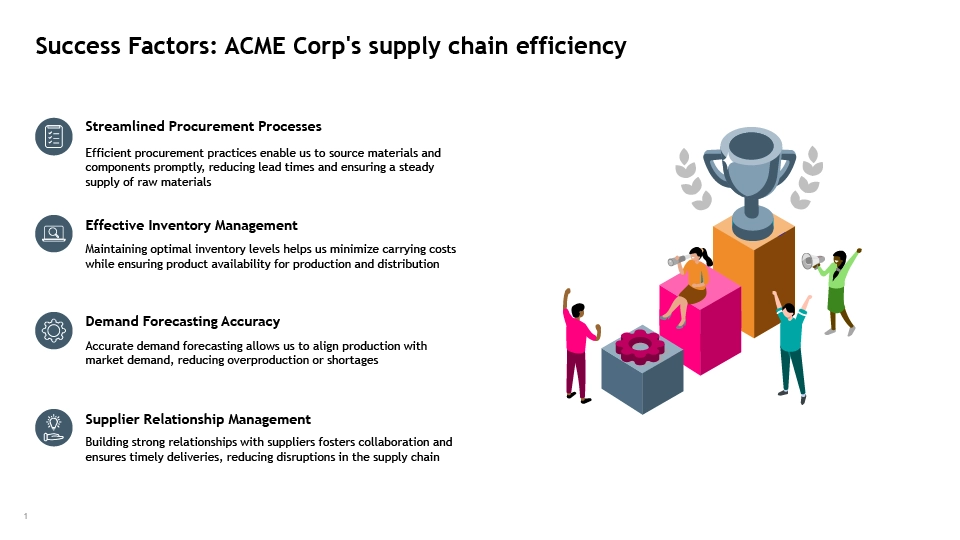 Success Factors: ACME Corp's supply chain efficiency

Streamlined Procurement Processes

Efficient procurement practices enable us to source materials and components promptly, reducing lead times and ensuring a steady supply of raw materials

Effective Inventory Management

Maintaining optimal inventory levels helps us minimize carrying costs while ensuring product availability for production and distribution

Demand Forecasting Accuracy

Accurate demand forecasting allows us to align production with market demand, reducing overproduction or shortages

Supplier Relationship Management

Building strong relationships with suppliers fosters collaboration and ensures timely deliveries, reducing disruptions in the supply chain

1